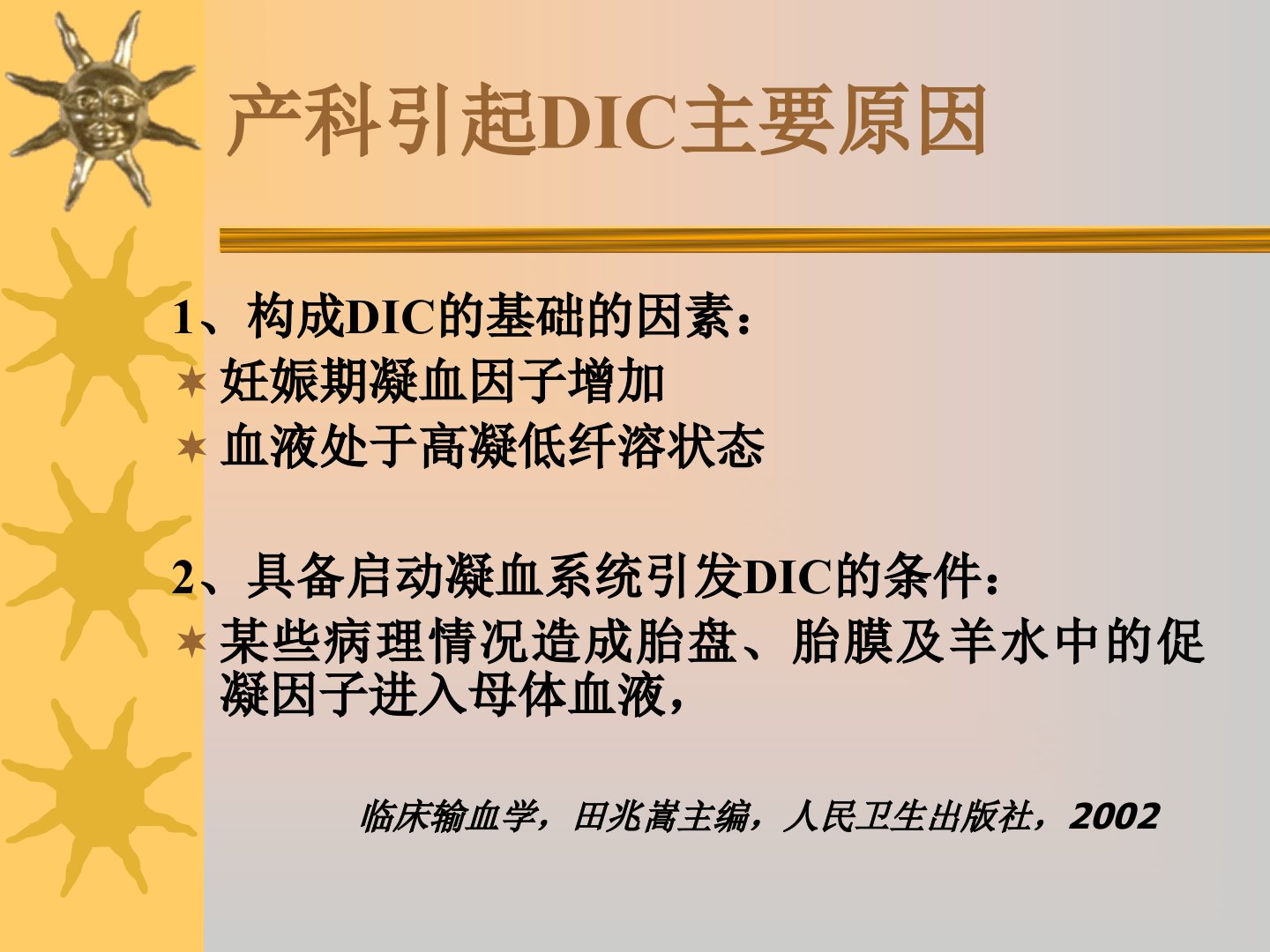 产科引起DIC主要原因

1、构成DIC的基础的因素：

妊娠期凝血因子增加

血液处于高凝低纤溶状态

2、具备启动凝血系统引发DIC的条件：

某些病理情况造成胎盘、胎膜及羊水中的促凝因子进入母体血液，

临床输血学，田兆嵩主编，人民卫生出版社，2002